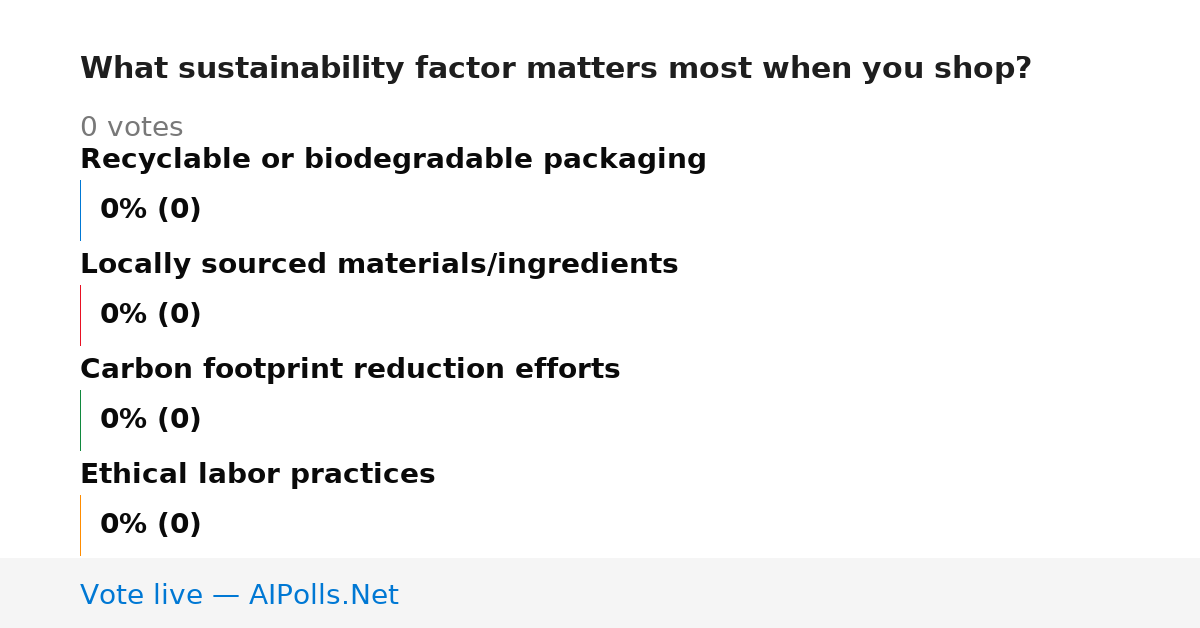 What sustainability factor matters most when you shop?

0 votes

Recyclable or biodegradable packaging

0% (0)

Locally sourced materials/ingredients

0% (0)

Carbon footprint reduction efforts

0% (0)

Ethical labor practices

0% (0)

Vote live — AIPolls.Net